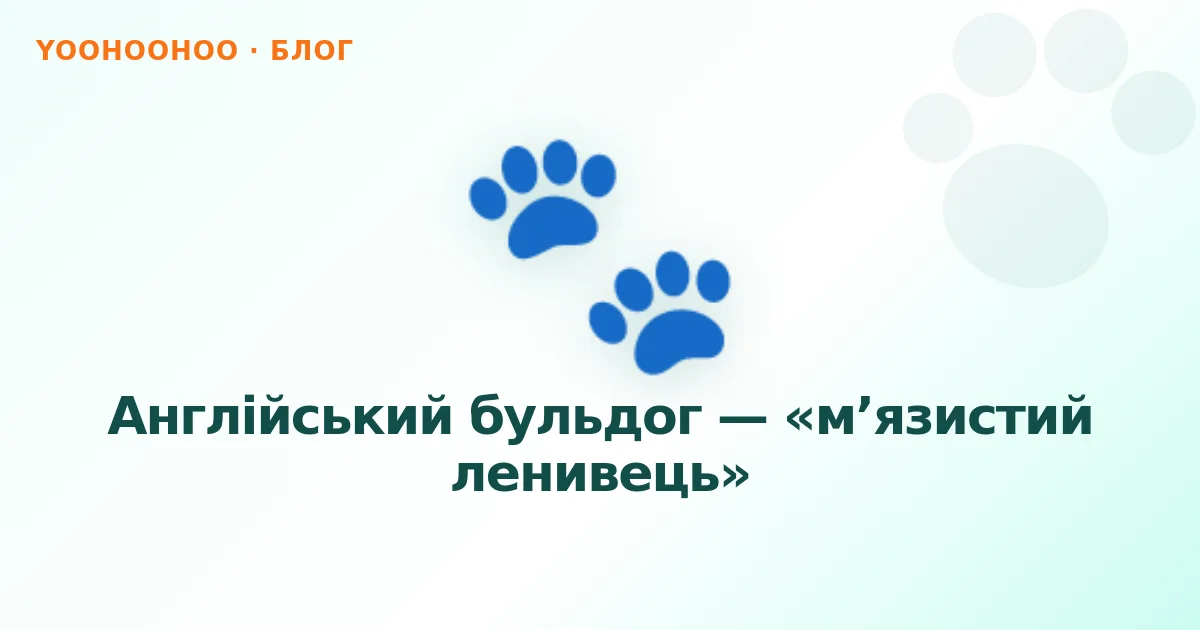 YOOHOOHOO · БЛОГ

Англійський бульдог — «м’язистий ленивець»